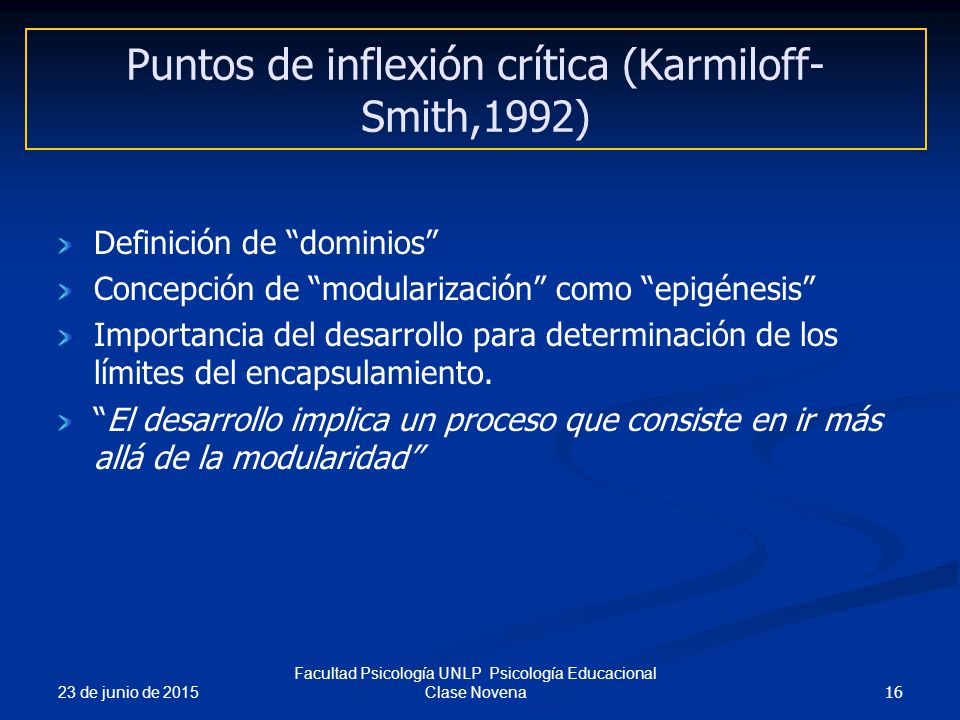 Puntos de inflexión crítica (Karmiloff-Smith,1992)

Definición de “dominios”

Concepción de “modularización” como “epigénesis”

Importancia del desarrollo para determinación de los límites del encapsulamiento.

“El desarrollo implica un proceso que consiste en ir más allá de la modularidad”

23 de junio de 2015

Facultad Psicología UNLP Psicología Educacional
Clase Novena

16